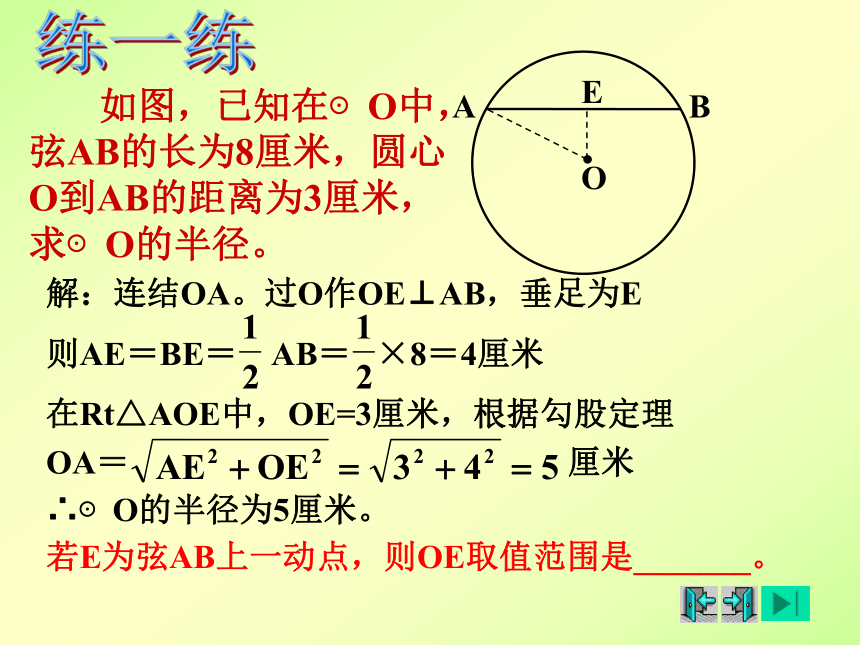 练一练

如图，已知在⊙ O中，弦AB的长为8厘米，圆心O到AB的距离为3厘米，求⊙ O的半径。

A E B O

解：连结OA。过O作OE⊥AB，垂足为E

则AE＝BE＝$\frac{1}{2}$ AB＝$\frac{1}{2}$×8＝4厘米

在Rt△AOE中，OE=3厘米，根据勾股定理

OA＝$\sqrt{AE^2+OE^2}=\sqrt{3^2+4^2}=5$ 厘米

∴⊙ O的半径为5厘米。

若E为弦AB上一动点，则OE取值范围是_______。